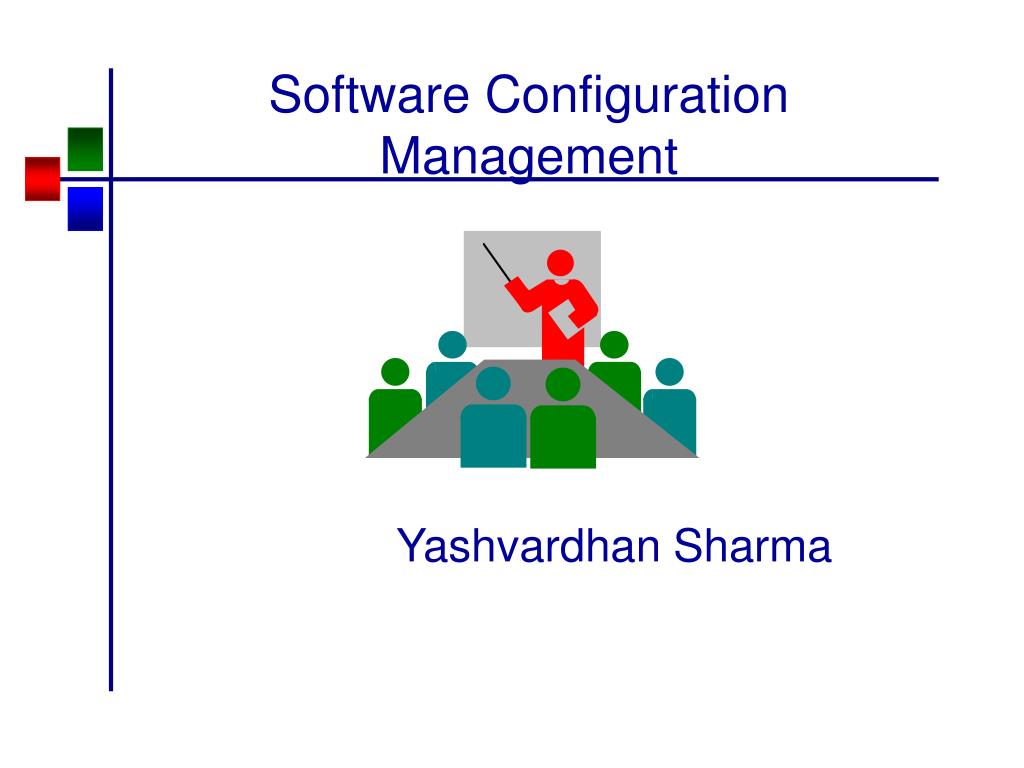 Software Configuration Management

Yashvardhan Sharma